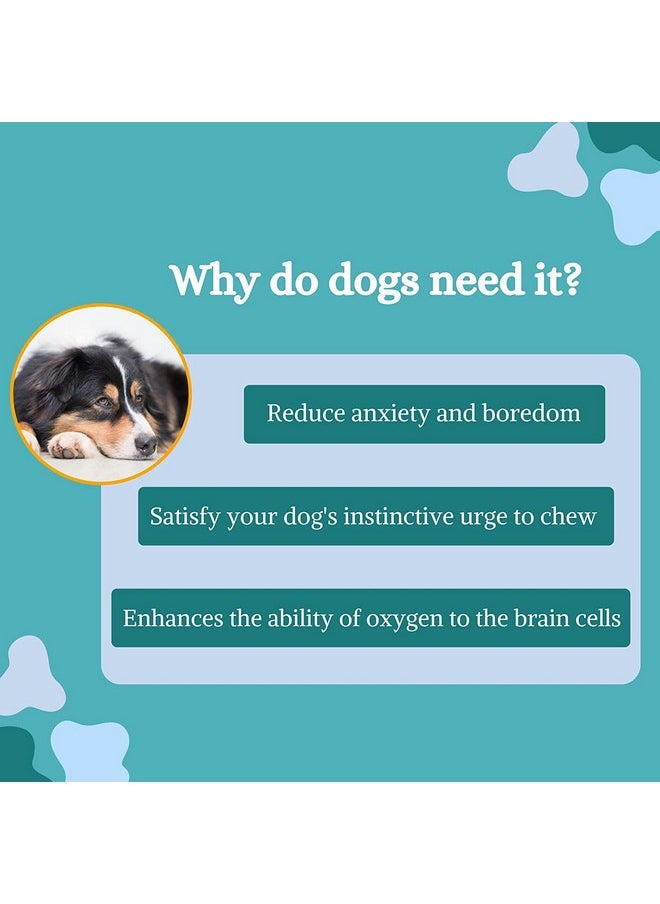 Why do dogs need it?

Reduce anxiety and boredom

Satisfy your dog's instinctive urge to chew

Enhances the ability of oxygen to the brain cells